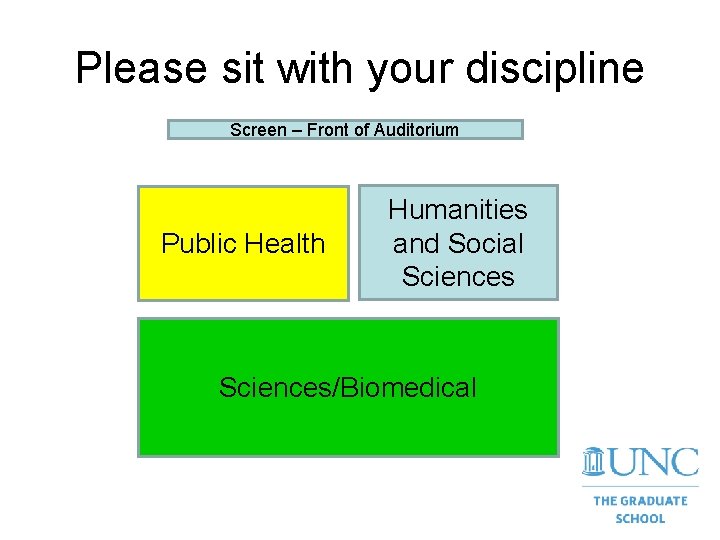 Please sit with your discipline

Screen – Front of Auditorium

Public Health

Humanities and Social Sciences

Sciences/Biomedical

UNC
THE GRADUATE SCHOOL